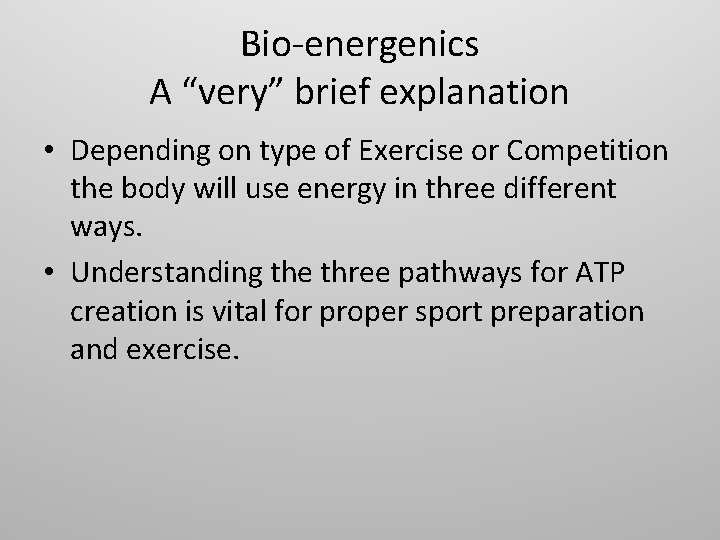 Bio-energenics
A “very” brief explanation

• Depending on type of Exercise or Competition the body will use energy in three different ways.

• Understanding the three pathways for ATP creation is vital for proper sport preparation and exercise.